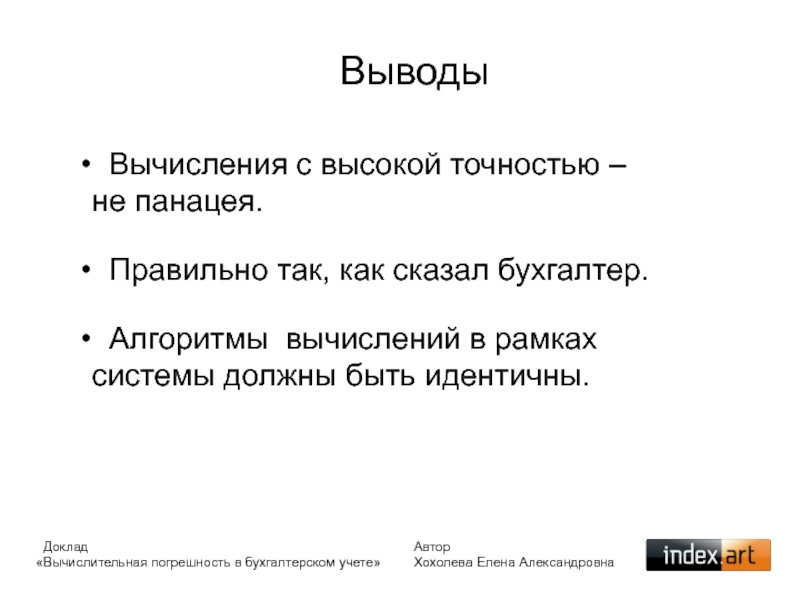 Выводы

• Вычисления с высокой точностью – не панацея.

• Правильно так, как сказал бухгалтер.

• Алгоритмы вычислений в рамках системы должны быть идентичны.

Доклад
«Вычислительная погрешность в бухгалтерском учете»

Автор
Хохолева Елена Александровна

index.art